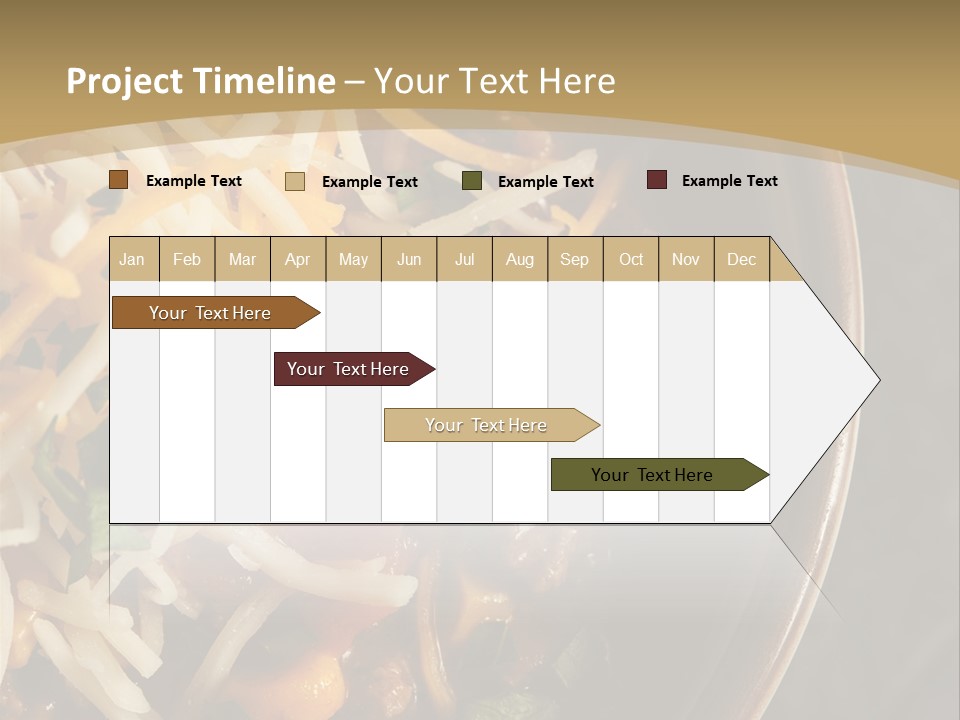 Project Timeline – Your Text Here

Example Text
Example Text
Example Text
Example Text

| Jan | Feb | Mar | Apr | May | Jun | Jul | Aug | Sep | Oct | Nov | Dec |
|---|---|---|---|---|---|---|---|---|---|---|---|

Your Text Here

Your Text Here

Your Text Here

Your Text Here